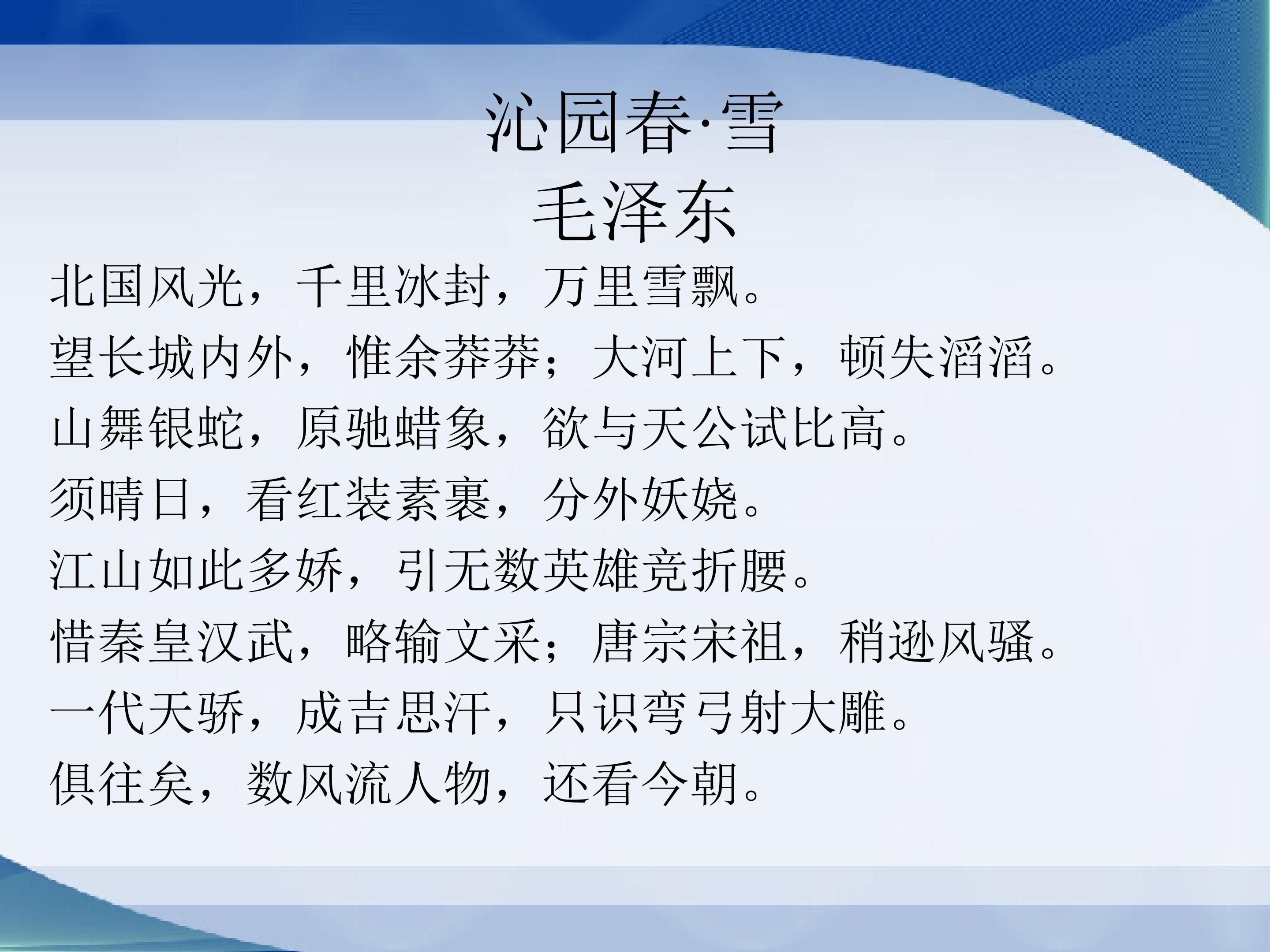 沁园春·雪
毛泽东

北国风光，千里冰封，万里雪飘。
望长城内外，惟余莽莽；大河上下，顿失滔滔。
山舞银蛇，原驰蜡象，欲与天公试比高。
须晴日，看红装素裹，分外妖娆。
江山如此多娇，引无数英雄竞折腰。
惜秦皇汉武，略输文采；唐宗宋祖，稍逊风骚。
一代天骄，成吉思汗，只识弯弓射大雕。
俱往矣，数风流人物，还看今朝。